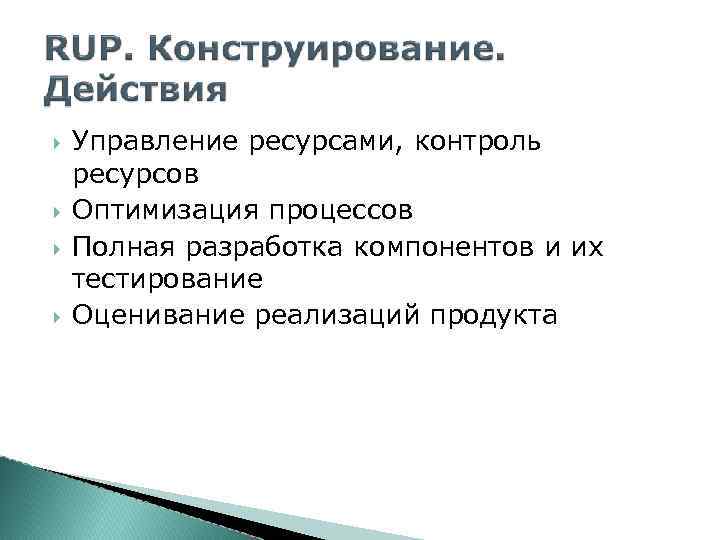 RUP. Конструирование. Действия

Управление ресурсами, контроль ресурсов

Оптимизация процессов

Полная разработка компонентов и их тестирование

Оценивание реализаций продукта